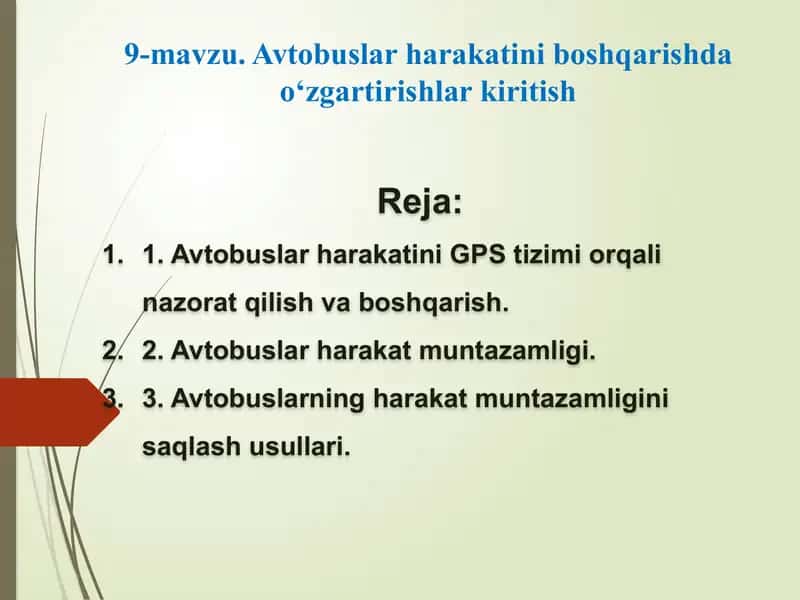 9-mavzu. Avtobuslar harakatini boshqarishda o‘zgartirishlar kiritish

Reja:

1. 1. Avtobuslar harakatini GPS tizimi orqali nazorat qilish va boshqarish.
2. 2. Avtobuslar harakat muntazamligi.
3. 3. Avtobuslarning harakat muntazamligini saqlash usullari.